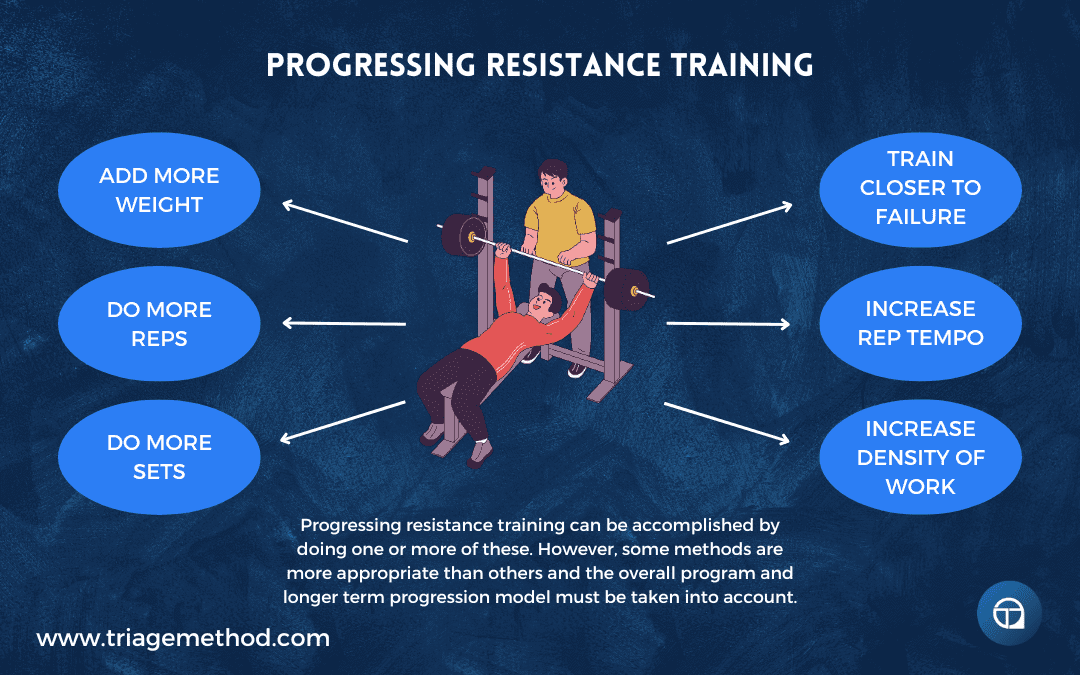 PROGRESSING RESISTANCE TRAINING

ADD MORE WEIGHT

DO MORE REPS

DO MORE SETS

TRAIN CLOSER TO FAILURE

INCREASE REP TEMPO

INCREASE DENSITY OF WORK

Progressing resistance training can be accomplished by doing one or more of these. However, some methods are more appropriate than others and the overall program and longer term progression model must be taken into account.

www.triagemethod.com